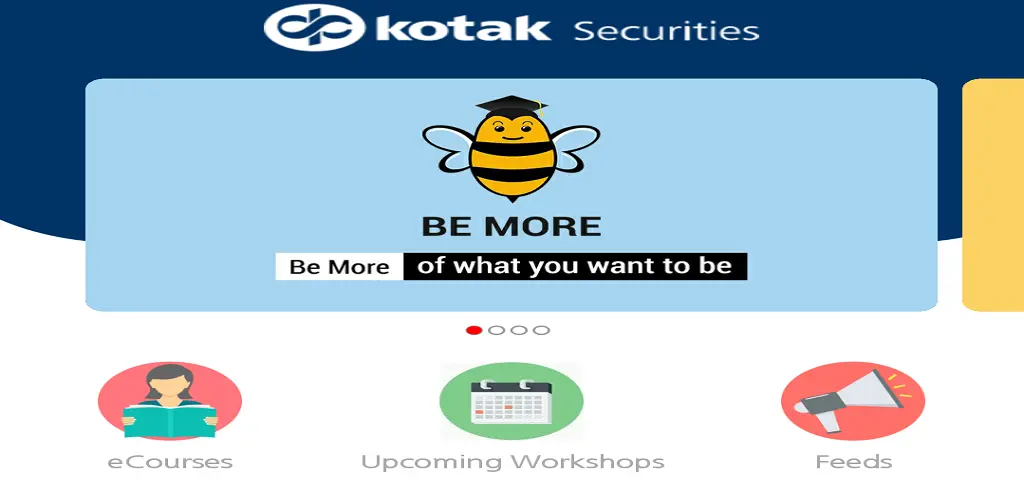 kotak Securities

BE MORE

Be More of what you want to be

eCourses

Upcoming Workshops

Feeds